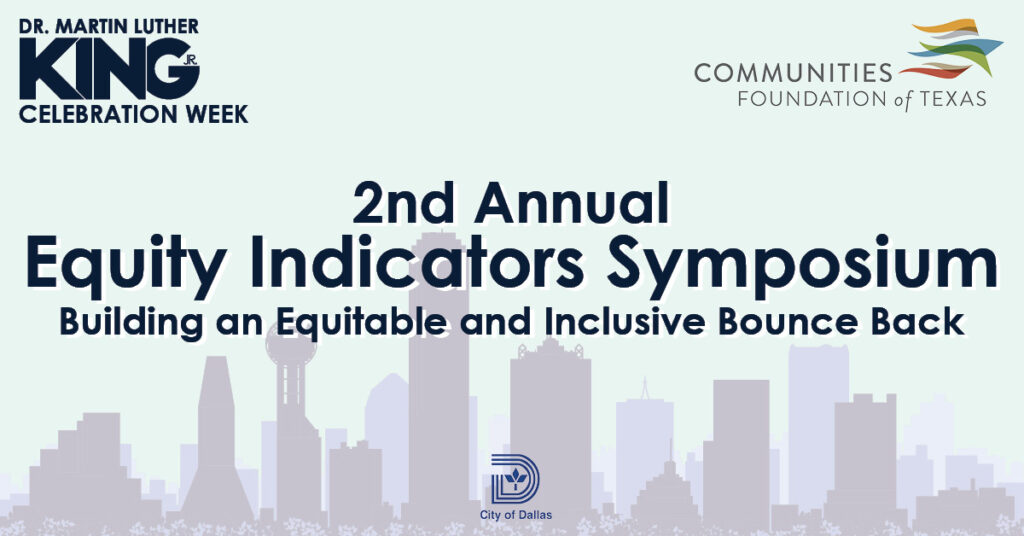 DR. MARTIN LUTHER
KING JR.
CELEBRATION WEEK

COMMUNITIES
FOUNDATION of TEXAS

2nd Annual
Equity Indicators Symposium
Building an Equitable and Inclusive Bounce Back

City of Dallas